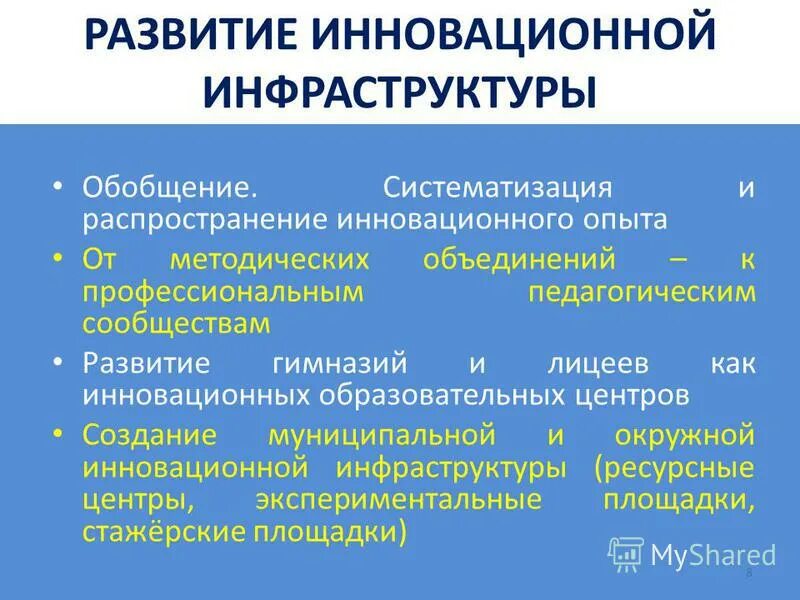 РАЗВИТИЕ ИННОВАЦИОННОЙ ИНФРАСТРУКТУРЫ

• Обобщение. Систематизация и распространение инновационного опыта
• От методических объединений – к профессиональным педагогическим сообществам
• Развитие гимназий и лицеев как инновационных образовательных центров
• Создание муниципальной и окружной инновационной инфраструктуры (ресурсные центры, экспериментальные площадки, стажёрские площадки)

MyShared

8